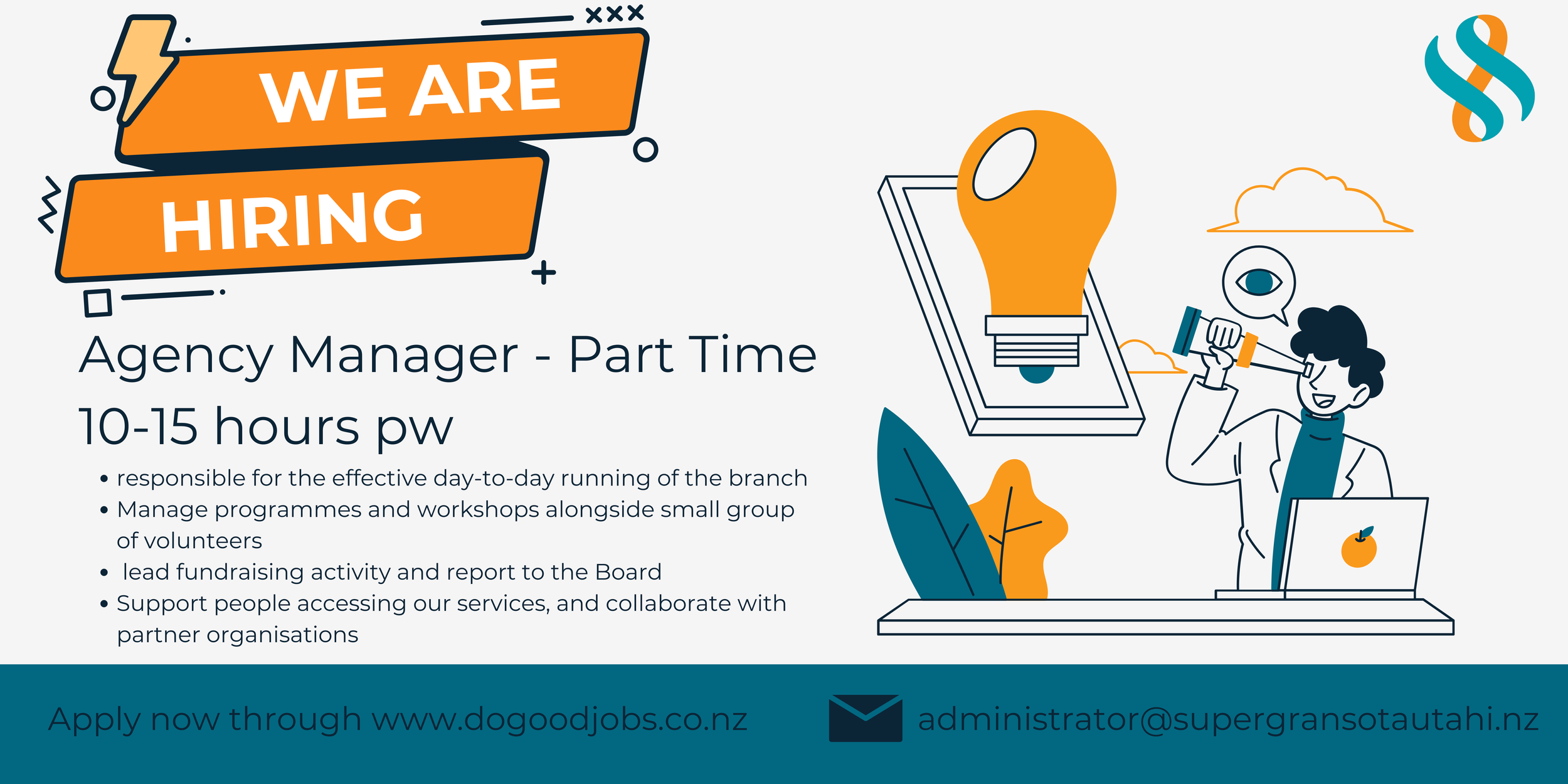 WE ARE
HIRING

Agency Manager - Part Time
10-15 hours pw

• responsible for the effective day-to-day running of the branch
• Manage programmes and workshops alongside small group of volunteers
• lead fundraising activity and report to the Board
• Support people accessing our services, and collaborate with partner organisations

Apply now through www.dogoodjobs.co.nz
administrator@supergransotautahi.nz